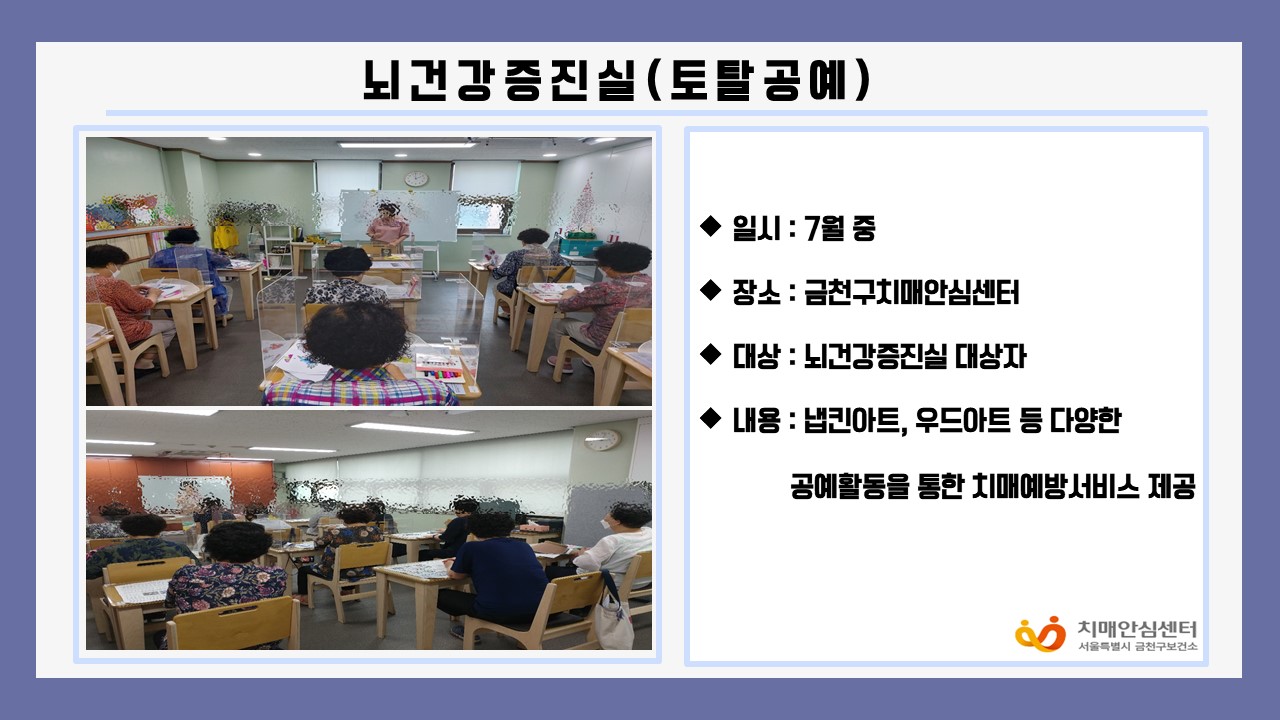 뇌건강증진실(토탈공예)

◆ 일시 : 7월 중

◆ 장소 : 금천구치매안심센터

◆ 대상 : 뇌건강증진실 대상자

◆ 내용 : 냅킨아트, 우드아트 등 다양한 공예활동을 통한 치매예방서비스 제공

치매안심센터
서울특별시 금천구보건소